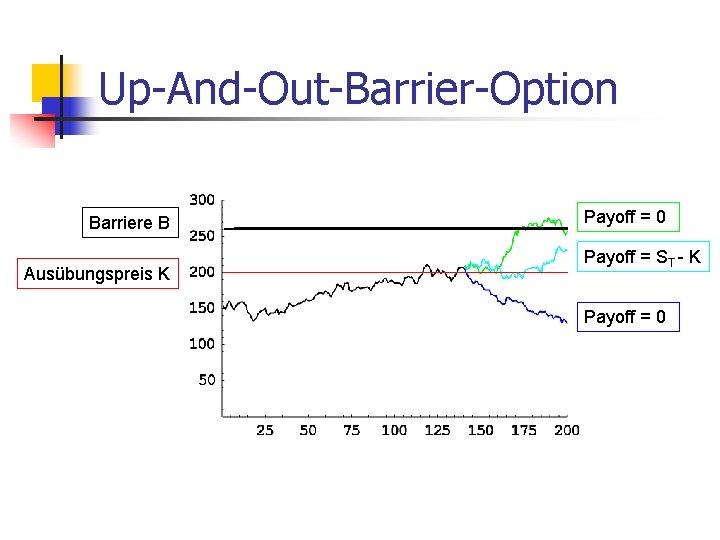 Up-And-Out-Barrier-Option

Barriere B

Ausübungspreis K

300
250
200
150
100
50

25 50 75 100 125 150 175 200

Payoff = 0

Payoff = $S_T$ - K

Payoff = 0